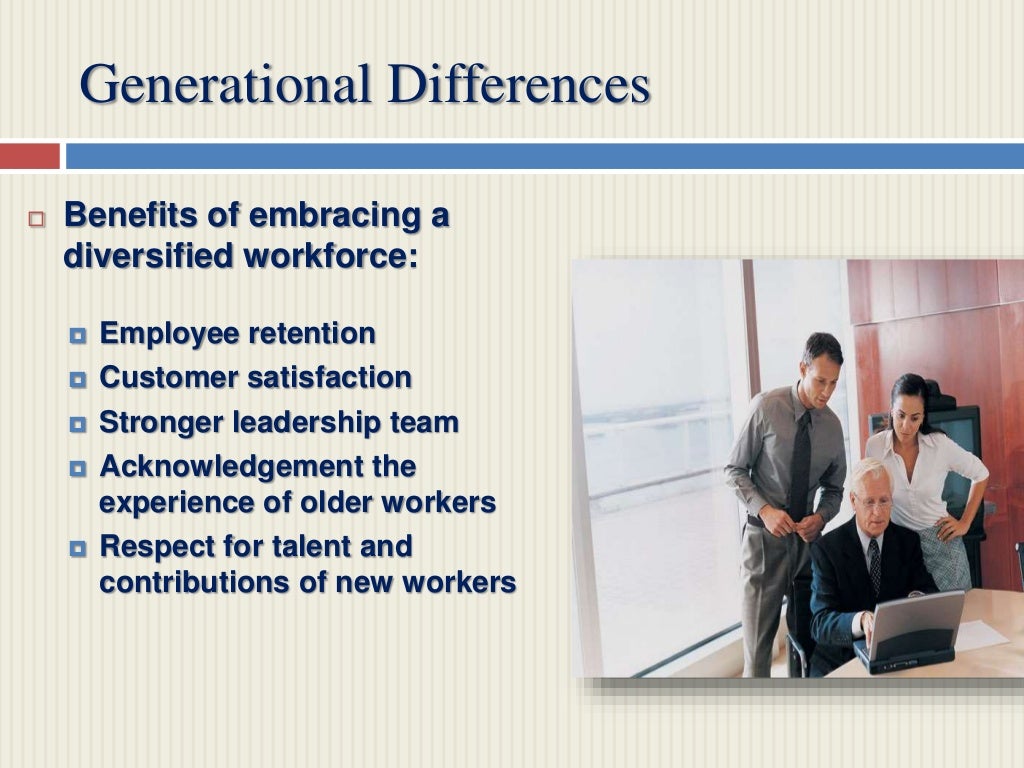 Generational Differences

Benefits of embracing a diversified workforce:

Employee retention

Customer satisfaction

Stronger leadership team

Acknowledgement the experience of older workers

Respect for talent and contributions of new workers